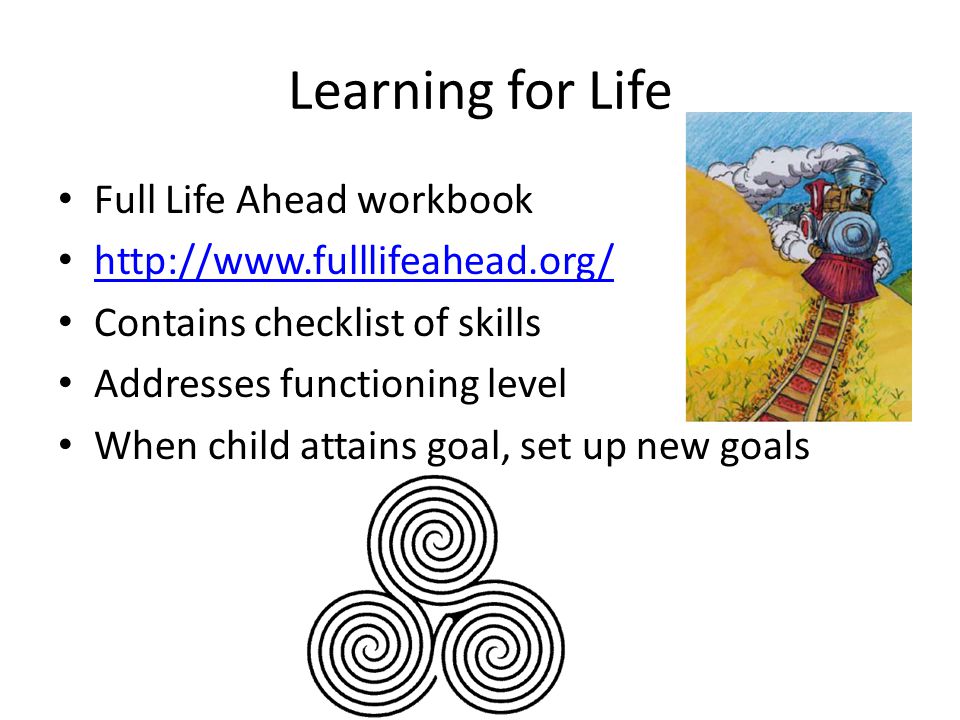 Learning for Life

• Full Life Ahead workbook
• http://www.fulllifeahead.org/
• Contains checklist of skills
• Addresses functioning level
• When child attains goal, set up new goals